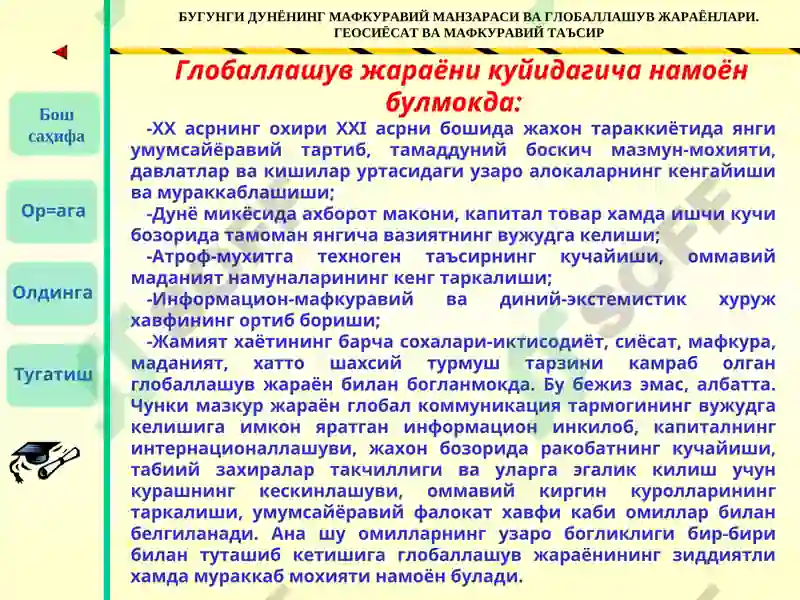 БУГУНГИ ДУНЁНИНГ МАФКУРАВИЙ МАНЗАРАСИ ВА ГЛОБАЛЛАШУВ ЖАРАЁНЛАРИ. ГЕОСИЁСАТ ВА МАФКУРАВИЙ ТАЪСИР

Бош саҳифа

Ор=ага

Олдинга

Тугатиш

Глобаллашув жараёни куйидагича намоён булмокда:

-XX асрнинг охири XXI асрни бошида жахон тараккиётида янги умумсайёравий тартиб, тамаддуний боскич мазмун-мохияти, давлатлар ва кишилар уртасидаги узаро алокаларнинг кенгайиши ва мураккаблашиши;

-Дунё микёсида ахборот макони, капитал товар хамда ишчи кучи бозорида тамоман янгича вазиятнинг вужудга келиши;

-Атроф-мухитга техноген таъсирнинг кучайиши, оммавий маданият намуналарининг кенг таркалиши;

-Информацион-мафкуравий ва диний-экстемистик хуруж хавфининг ортиб бориши;

-Жамият хаётининг барча сохалари-иктисодиёт, сиёсат, мафкура, маданият, хатто шахсий турмуш тарзини камраб олган глобаллашув жараён билан богланмокда. Бу бежиз эмас, албатта. Чунки мазкур жараён глобал коммуникация тармогининг вужудга келишига имкон яратган информацион инкилоб, капиталнинг интернационаллашуви, жахон бозорида ракобатнинг кучайиши, табиий захиралар такчиллиги ва уларга эгалик килиш учун курашнинг кескинлашуви, оммавий киргин куролларининг таркалиши, умумсайёравий фалокат хавфи каби омиллар билан белгиланади. Ана шу омилларнинг узаро богликлиги бир-бири билан туташиб кетишига глобаллашув жараёнининг зиддиятли хамда мураккаб мохияти намоён булади.